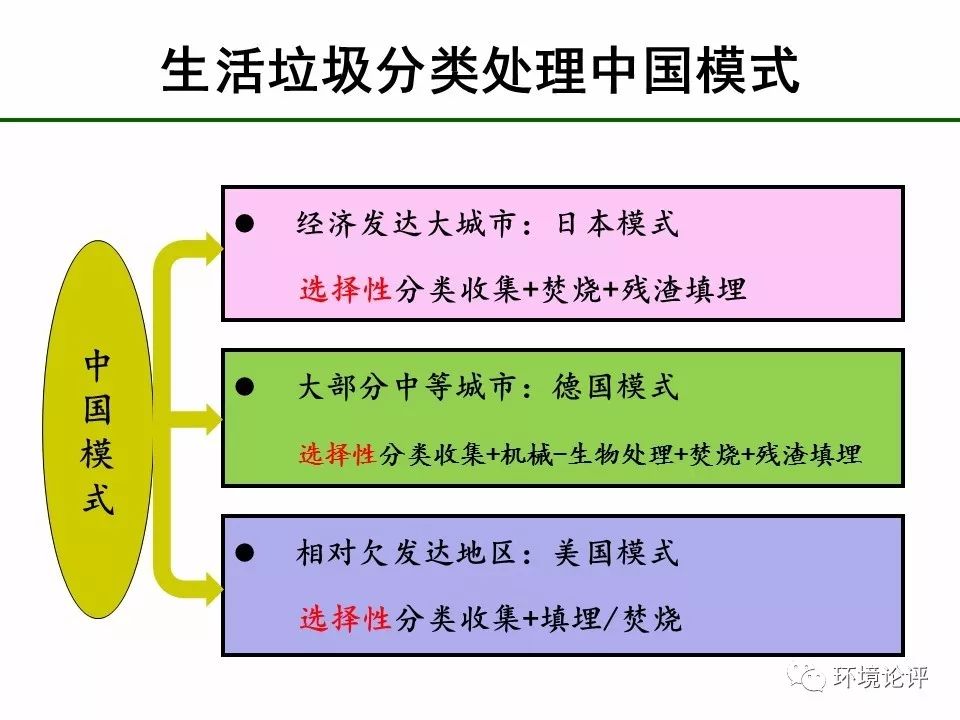 生活垃圾分类处理中国模式

中国模式

● 经济发达大城市：日本模式

选择性分类收集+焚烧+残渣填埋

● 大部分中等城市：德国模式

选择性分类收集+机械-生物处理+焚烧+残渣填埋

● 相对欠发达地区：美国模式

选择性分类收集+填埋/焚烧

环境论评